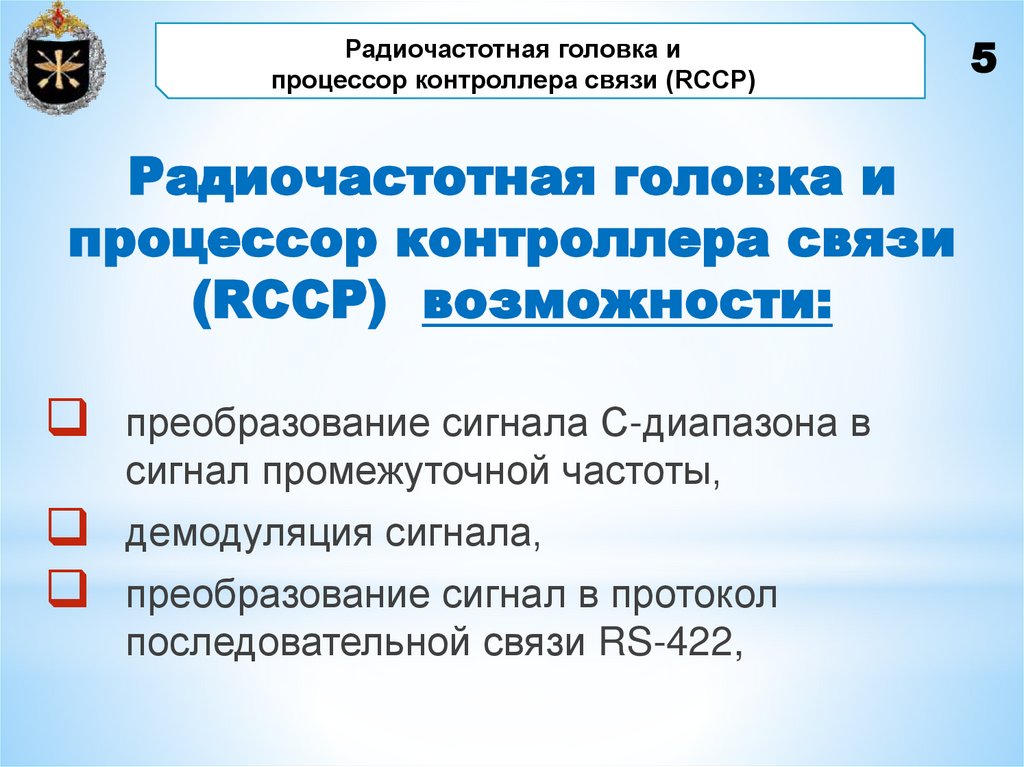 Радиочастотная головка и процессор контроллера связи (RCCP)

5

Радиочастотная головка и процессор контроллера связи (RCCP) возможности:

преобразование сигнала С-диапазона в сигнал промежуточной частоты,

демодуляция сигнала,

преобразование сигнал в протокол последовательной связи RS-422,